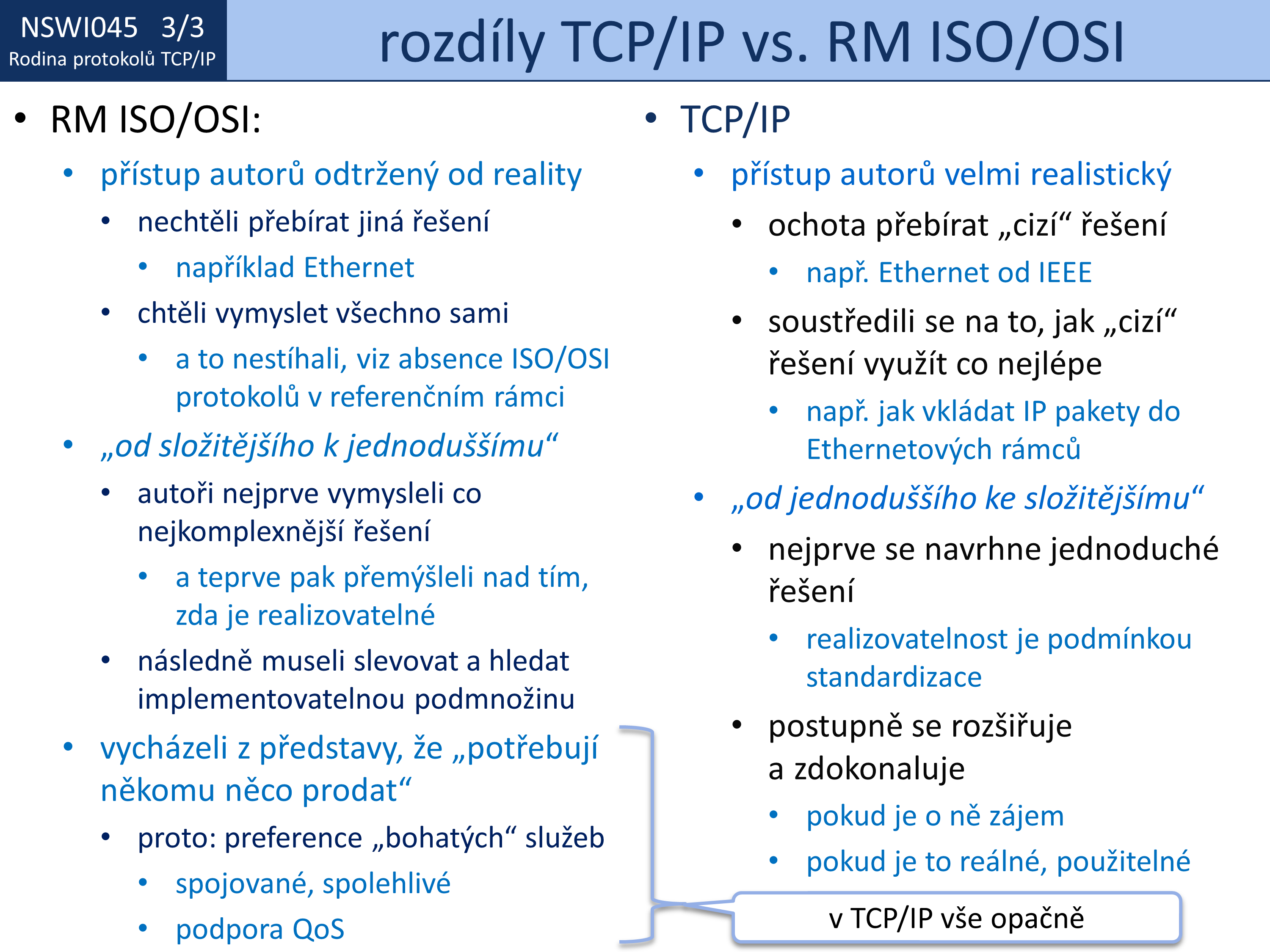 NSWI045 3/3
Rodina protokolů TCP/IP

rozdíly TCP/IP vs. RM ISO/OSI

• RM ISO/OSI:
  • přístup autorů odtržený od reality
    • nechtěli přebírat jiná řešení
      • například Ethernet
    • chtěli vymyslet všechno sami
      • a to nestíhali, viz absence ISO/OSI protokolů v referenčním rámci
  • „od složitějšího k jednoduššímu“
    • autoři nejprve vymysleli co nejkomplexnější řešení
      • a teprve pak přemýšleli nad tím, zda je realizovatelné
    • následně museli slevovat a hledat implementovatelnou podmnožinu
  • vycházeli z představy, že „potřebují někomu něco prodat“
    • proto: preference „bohatých“ služeb
      • spojované, spolehlivé
      • podpora QoS

• TCP/IP
  • přístup autorů velmi realistický
    • ochota přebírat „cizí“ řešení
      • např. Ethernet od IEEE
    • soustředili se na to, jak „cizí“ řešení využít co nejlépe
      • např. jak vkládat IP pakety do Ethernetových rámců
  • „od jednoduššího ke složitějšímu“
    • nejprve se navrhne jednoduché řešení
      • realizovatelnost je podmínkou standardizace
    • postupně se rozšiřuje a zdokonaluje
      • pokud je o ně zájem
      • pokud je to reálné, použitelné

v TCP/IP vše opačně